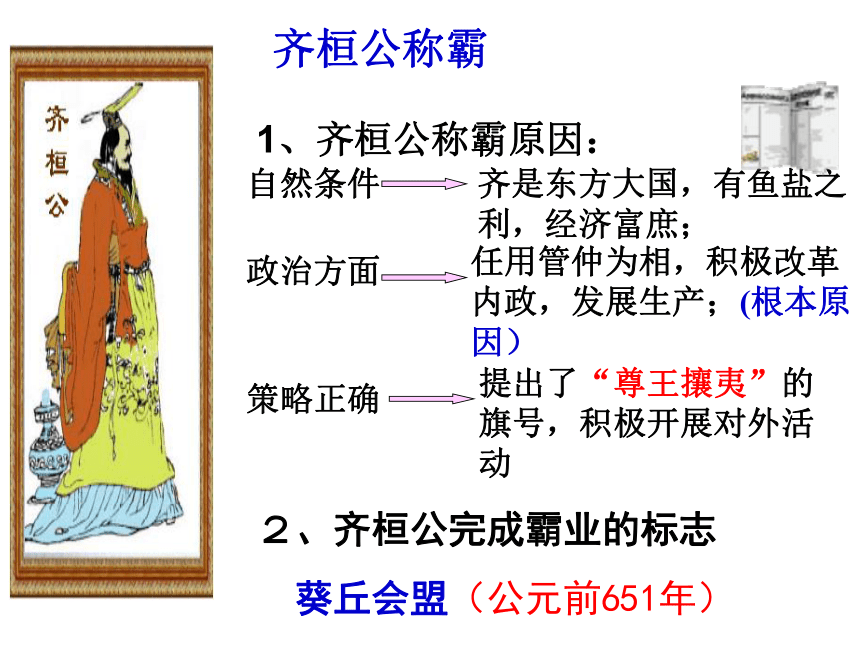 齐桓公称霸

齐桓公

1、齐桓公称霸原因：

自然条件 齐是东方大国，有鱼盐之利，经济富庶；

政治方面 任用管仲为相，积极改革内政，发展生产；(根本原因)

策略正确 提出了“尊王攘夷”的旗号，积极开展对外活动

2、齐桓公完成霸业的标志

葵丘会盟（公元前651年）